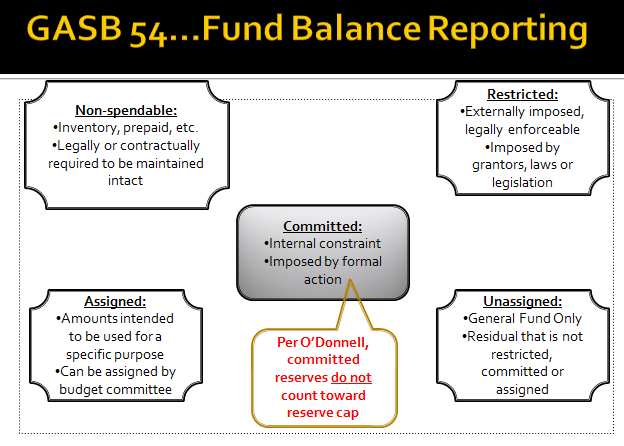 GASB 54…Fund Balance Reporting

Non-spendable:
•Inventory, prepaid, etc.
•Legally or contractually required to be maintained intact

Restricted:
•Externally imposed, legally enforceable
•Imposed by grantors, laws or legislation

Committed:
•Internal constraint
•Imposed by formal action

Assigned:
•Amounts intended to be used for a specific purpose
•Can be assigned by budget committee

Per O'Donnell, committed reserves do not count toward reserve cap

Unassigned:
•General Fund Only
•Residual that is not restricted, committed or assigned